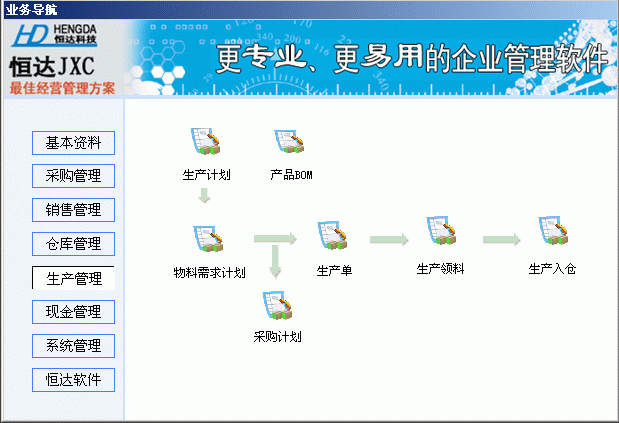 业务导航

HD HENGDA 恒达科技

恒达JXC
最佳经营管理方案

更专业、更易用的企业管理软件

基本资料
采购管理
销售管理
仓库管理
生产管理
现金管理
系统管理
恒达软件

生产计划
产品BOM
物料需求计划
生产单
生产领料
生产入仓
采购计划